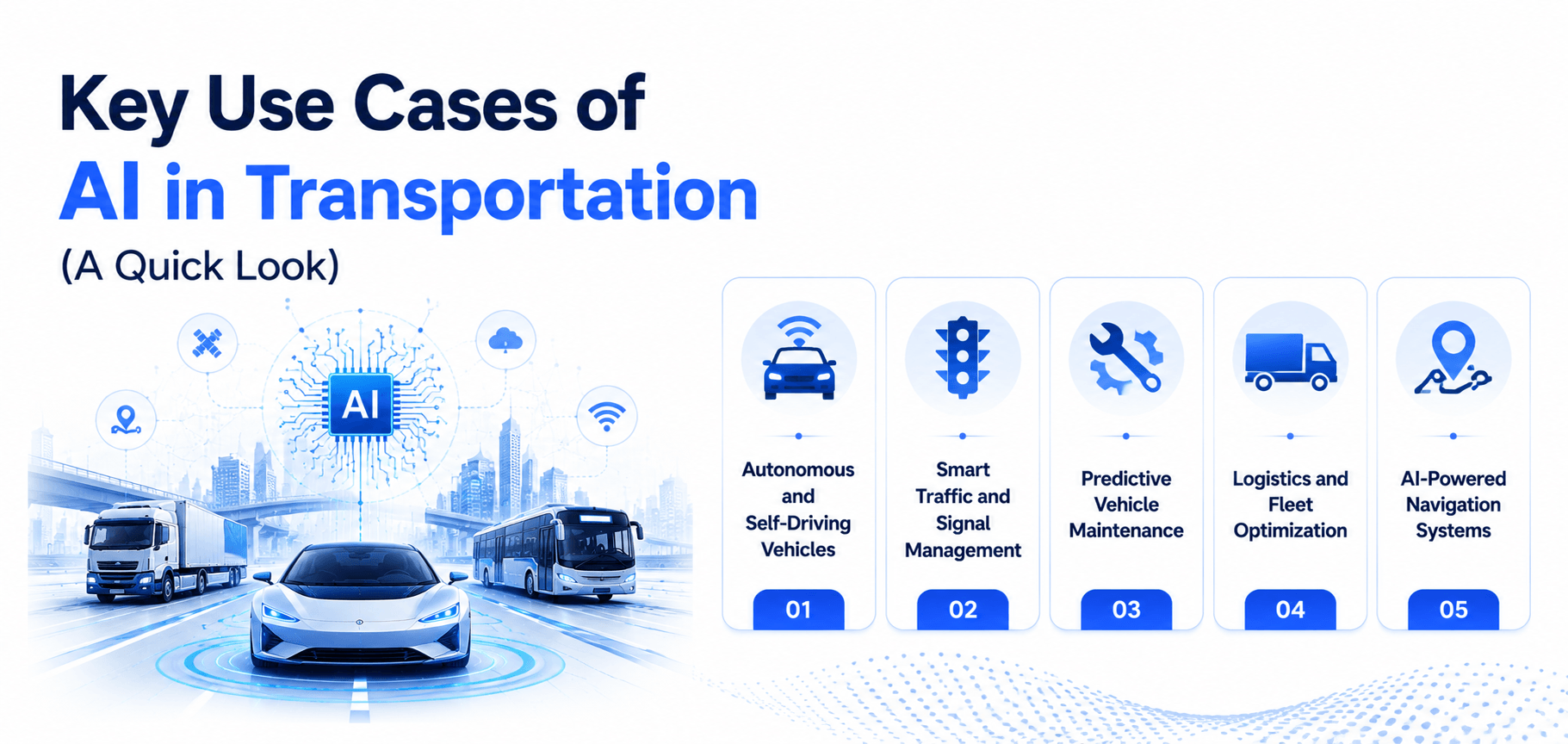 Key Use Cases of
AI in Transportation
(A Quick Look)

AI

Autonomous and Self-Driving Vehicles
01

Smart Traffic and Signal Management
02

Predictive Vehicle Maintenance
03

Logistics and Fleet Optimization
04

AI-Powered Navigation Systems
05